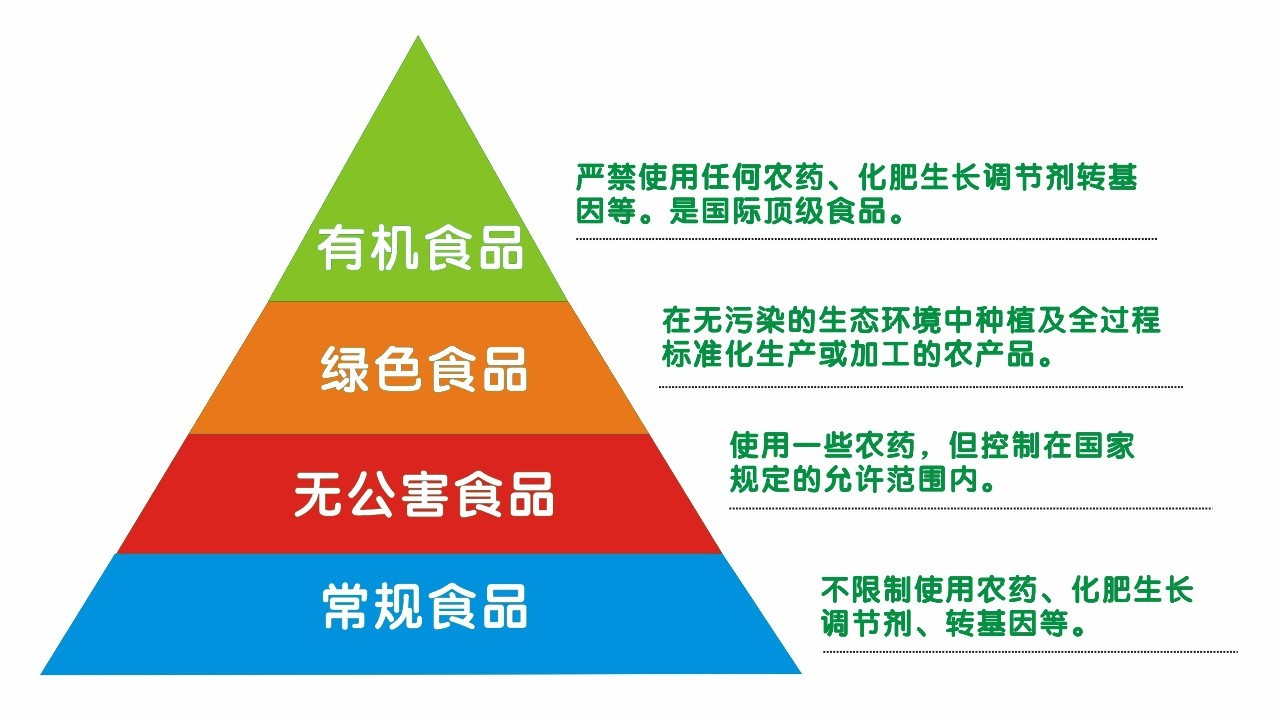 有机食品

严禁使用任何农药、化肥生长调节剂转基因等。是国际顶级食品。

绿色食品

在无污染的生态环境中种植及全过程标准化生产或加工的农产品。

无公害食品

使用一些农药，但控制在国家规定的允许范围内。

常规食品

不限制使用农药、化肥生长调节剂、转基因等。